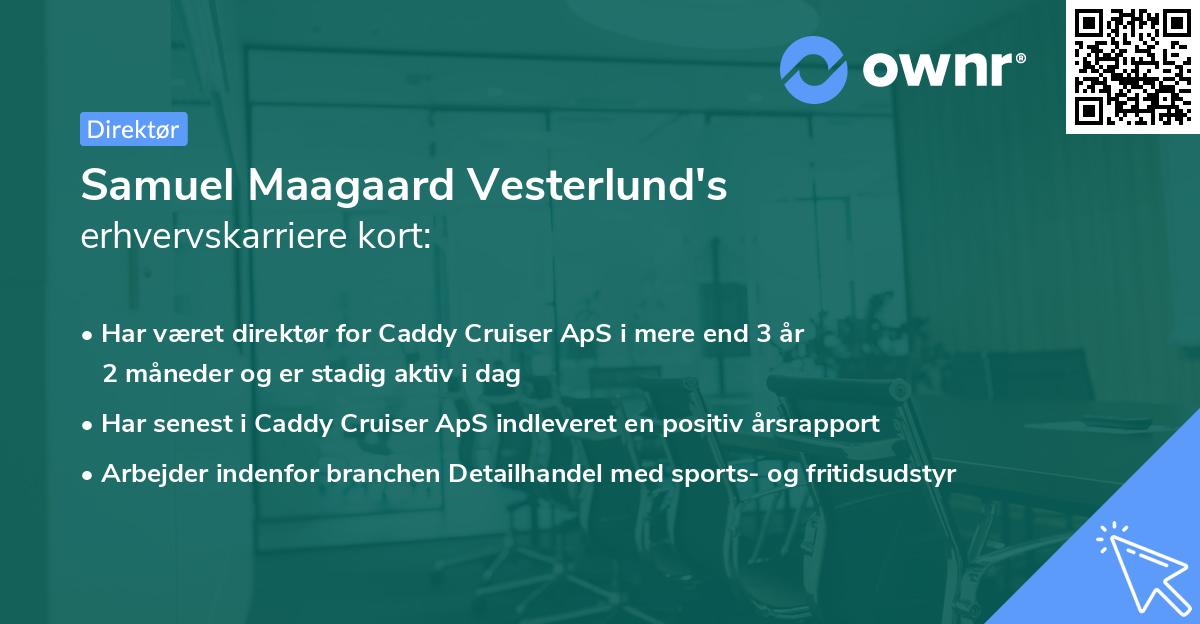 ownr®

Direktør

Samuel Maagaard Vesterlund's erhvervskarriere kort:

• Har været direktør for Caddy Cruiser ApS i mere end 3 år 2 måneder og er stadig aktiv i dag

• Har senest i Caddy Cruiser ApS indleveret en positiv årsrapport

• Arbejder indenfor branchen Detailhandel med sports- og fritidsudstyr